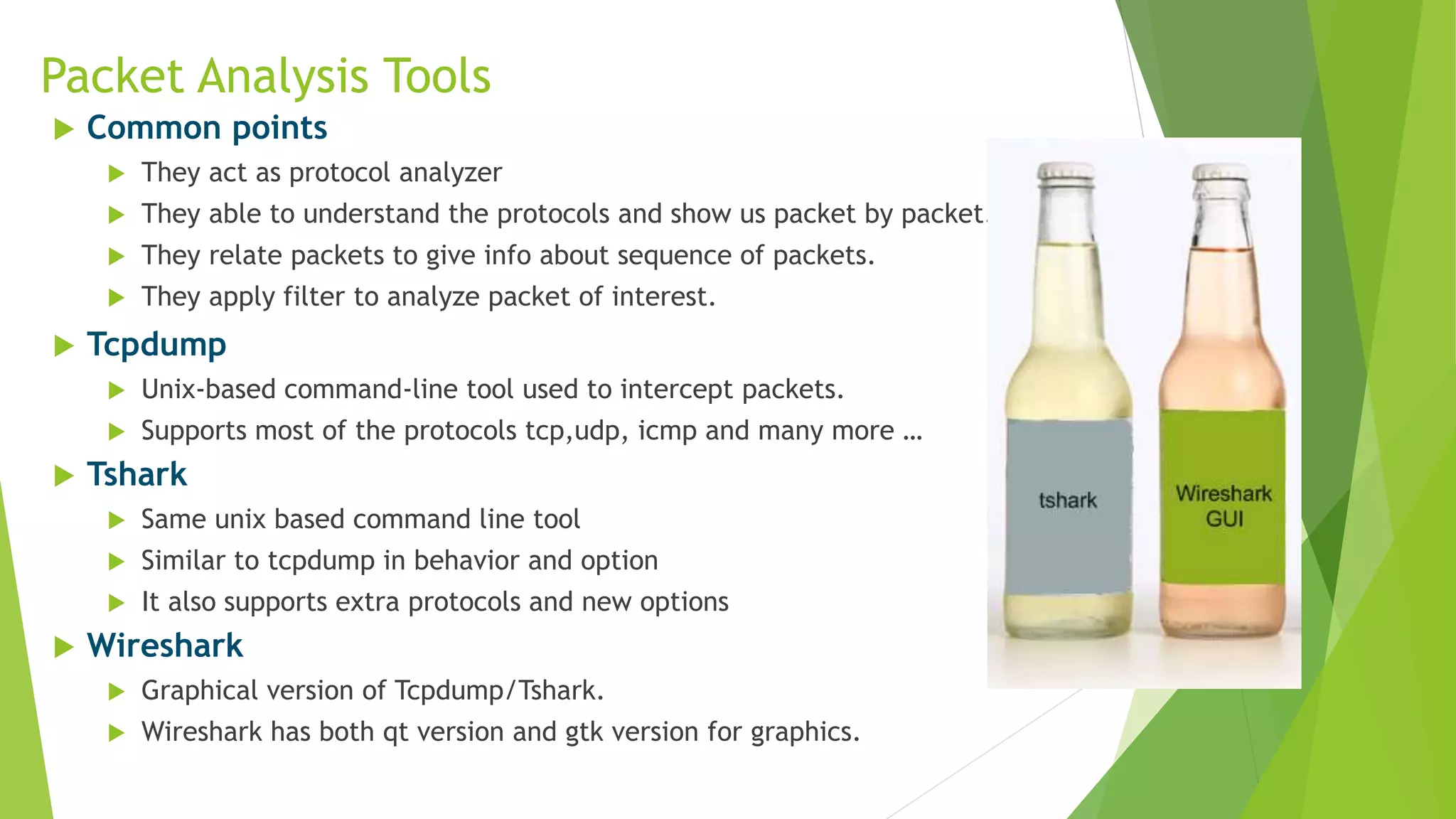 Packet Analysis Tools

Common points

They act as protocol analyzer

They able to understand the protocols and show us packet by packet.

They relate packets to give info about sequence of packets.

They apply filter to analyze packet of interest.

Tcpdump

Unix-based command-line tool used to intercept packets.

Supports most of the protocols tcp,udp, icmp and many more …

Tshark

Same unix based command line tool

Similar to tcpdump in behavior and option

It also supports extra protocols and new options

Wireshark

Graphical version of Tcpdump/Tshark.

Wireshark has both qt version and gtk version for graphics.

tshark

Wireshark GUI